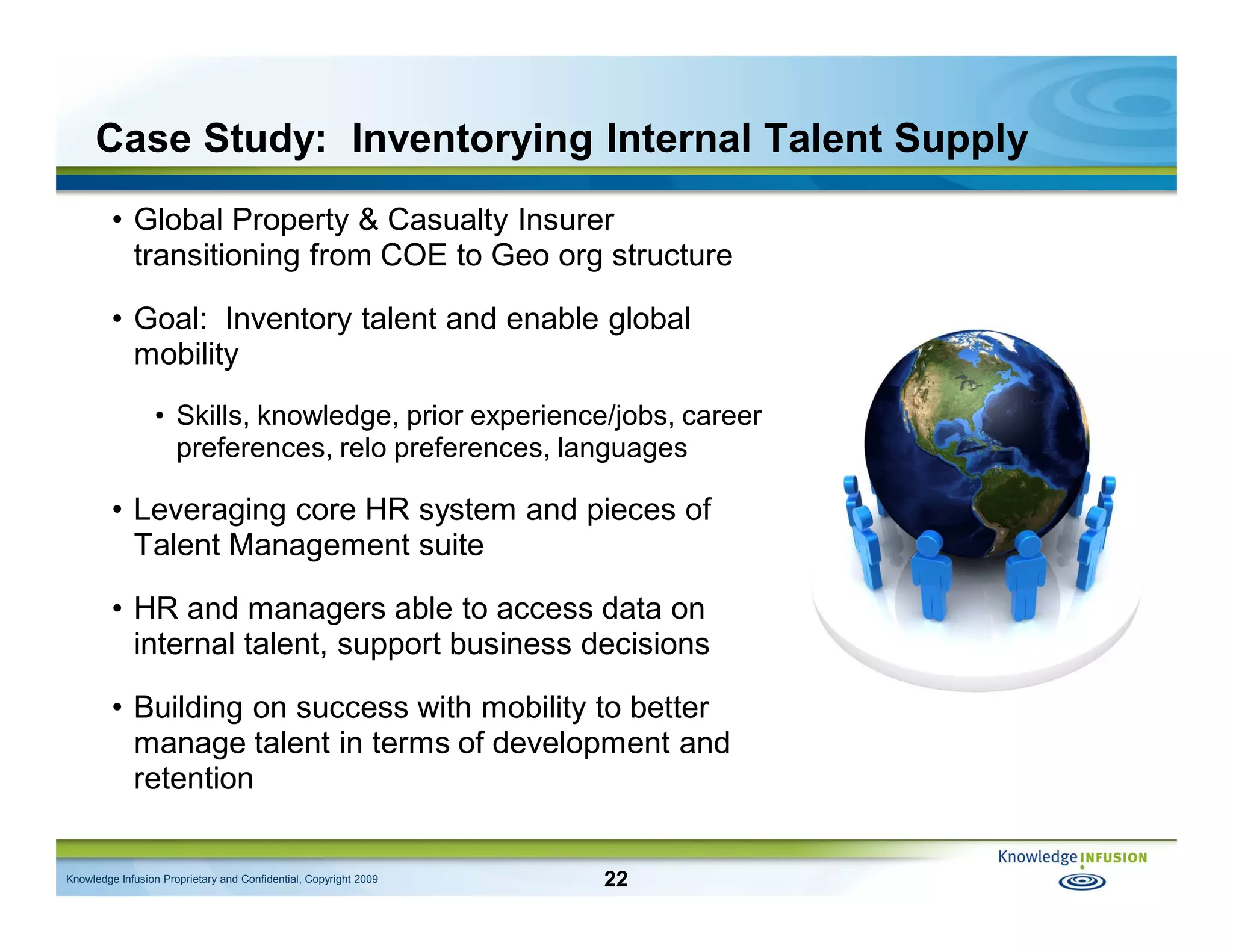 Case Study: Inventorying Internal Talent Supply

• Global Property & Casualty Insurer transitioning from COE to Geo org structure

• Goal: Inventory talent and enable global mobility

• Skills, knowledge, prior experience/jobs, career preferences, relo preferences, languages

• Leveraging core HR system and pieces of Talent Management suite

• HR and managers able to access data on internal talent, support business decisions

• Building on success with mobility to better manage talent in terms of development and retention

Knowledge Infusion Proprietary and Confidential, Copyright 2009

22

Knowledge INFUSION